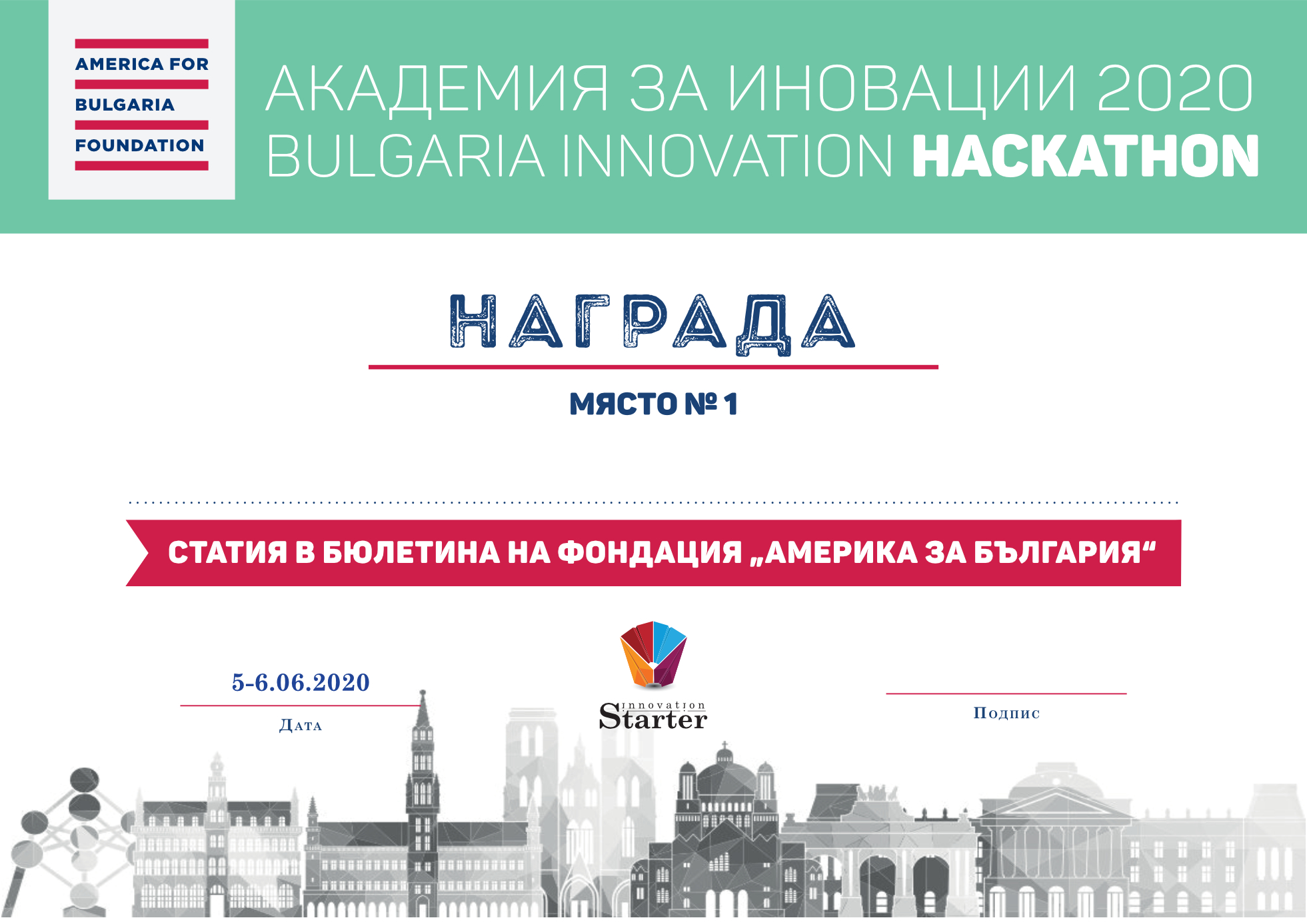 AMERICA FOR
BULGARIA
FOUNDATION

АКАДЕМИЯ ЗА ИНОВАЦИИ 2020
BULGARIA INNOVATION HACKATHON

НАГРАДА

МЯСТО № 1

СТАТИЯ В БЮЛЕТИНА НА ФОНДАЦИЯ „АМЕРИКА ЗА БЪЛГАРИЯ“

5-6.06.2020
Дата

innovation
Starter

Подпис